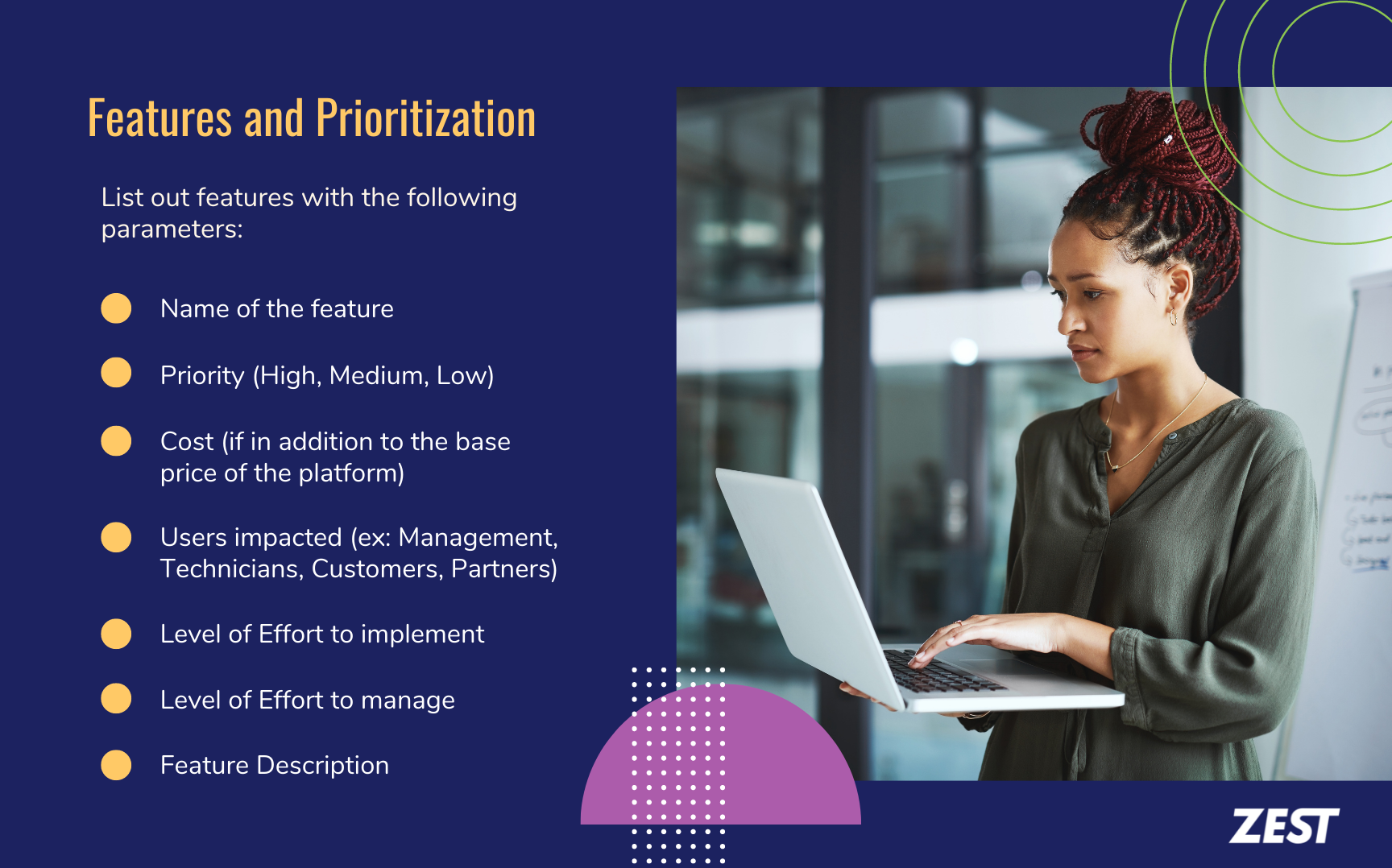 Features and Prioritization

List out features with the following parameters:

Name of the feature

Priority (High, Medium, Low)

Cost (if in addition to the base price of the platform)

Users impacted (ex: Management, Technicians, Customers, Partners)

Level of Effort to implement

Level of Effort to manage

Feature Description

ZEST